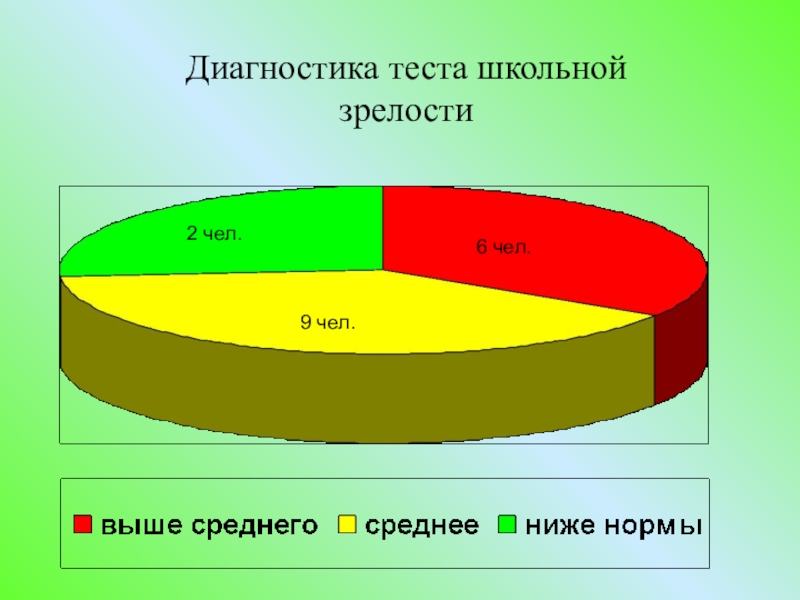 Диагностика теста школьной зрелости

2 чел.

6 чел.

9 чел.

выше среднего среднее ниже нормы